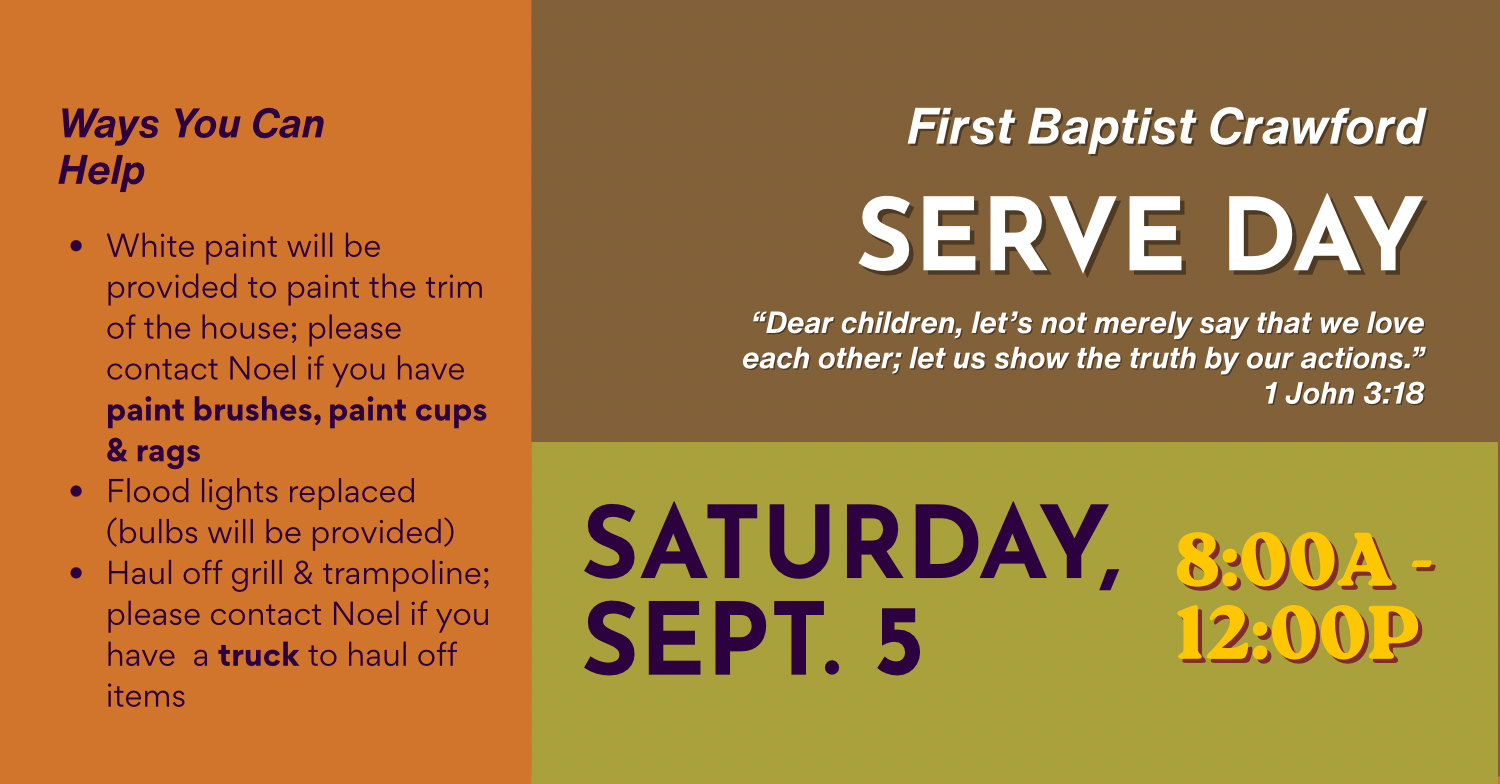 Ways You Can Help

• White paint will be provided to paint the trim of the house; please contact Noel if you have paint brushes, paint cups & rags
• Flood lights replaced (bulbs will be provided)
• Haul off grill & trampoline; please contact Noel if you have a truck to haul off items

First Baptist Crawford

SERVE DAY

"Dear children, let's not merely say that we love each other; let us show the truth by our actions."
1 John 3:18

SATURDAY, SEPT. 5

8:00A - 12:00P